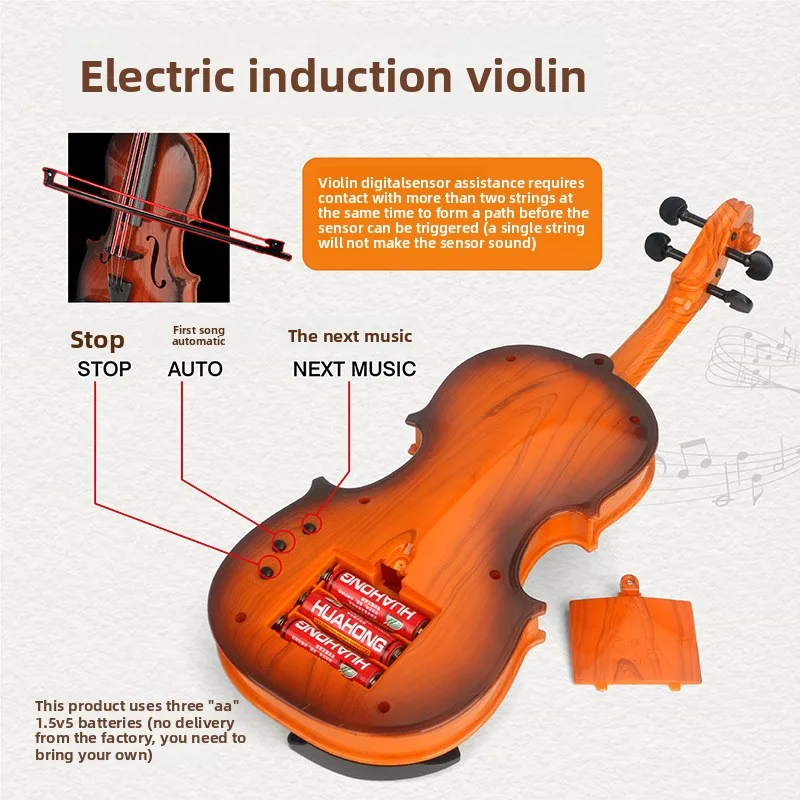 Electric induction violin

Violin digitalsensor assistance requires contact with more than two strings at the same time to form a path before the sensor can be triggered (a single string will not make the sensor sound)

Stop
STOP

First song automatic
AUTO

The next music
NEXT MUSIC

HUAHONG
HUAHONG
HUAHONG

This product uses three "aa" 1.5v5 batteries (no delivery from the factory, you need to bring your own)